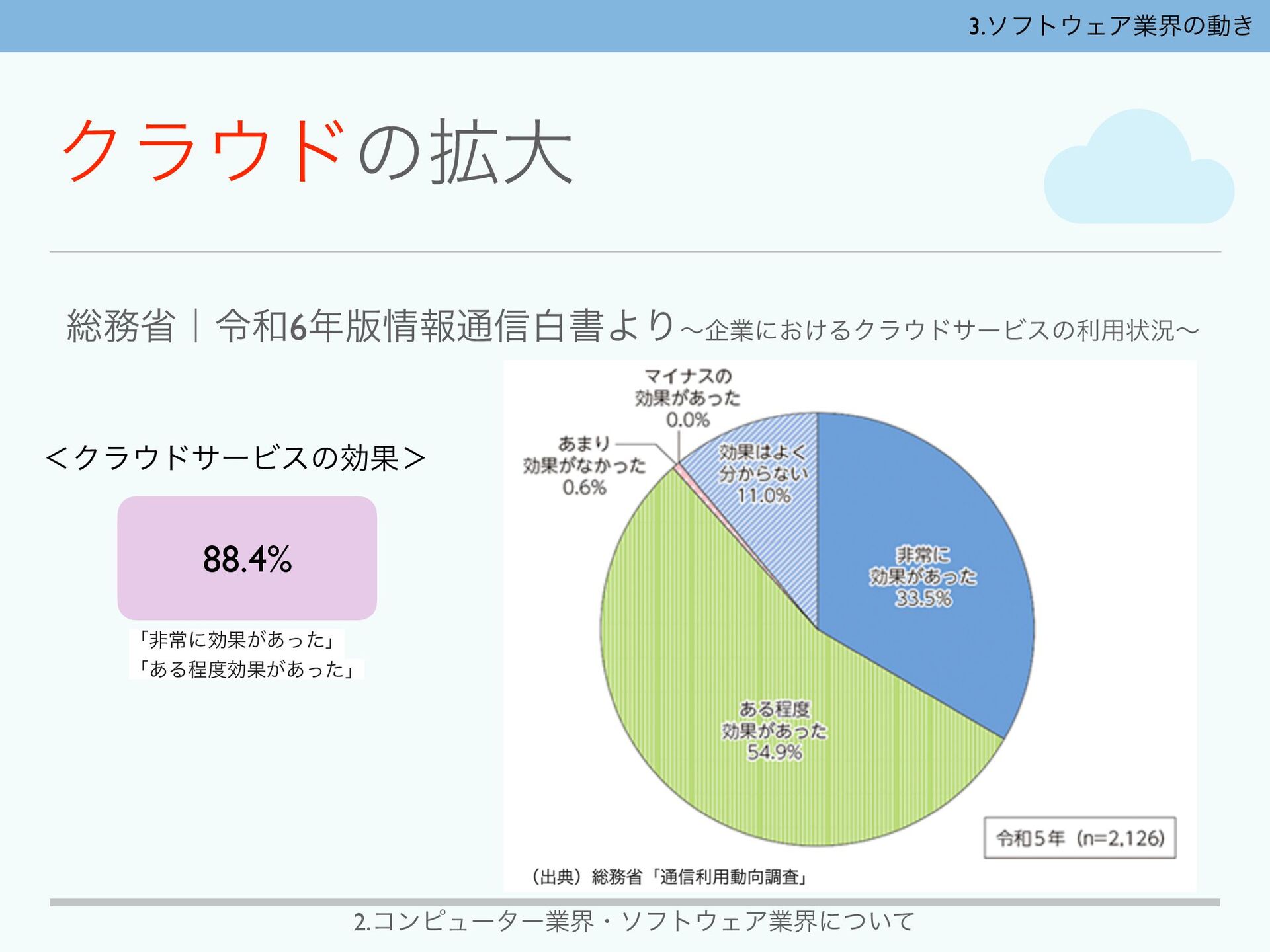 3.ソフトウェア業界の動き

クラウドの拡大

総務省｜令和6年版情報通信白書より〜企業におけるクラウドサービスの利用状況〜

＜クラウドサービスの効果＞

88.4%

「非常に効果があった」
「ある程度効果があった」

マイナスの効果があった 0.0%

あまり効果がなかった 0.6%

効果はよく分からない 11.0%

非常に効果があった 33.5%

ある程度効果があった 54.9%

令和5年（n=2,126）

（出典）総務省「通信利用動向調査」

2.コンピューター業界・ソフトウェア業界について